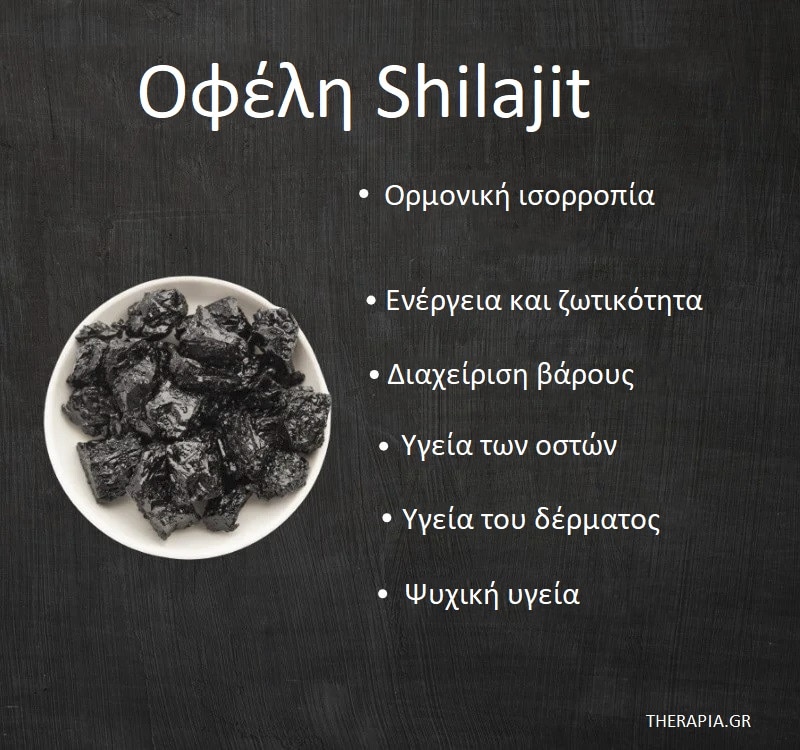 Οφέλη Shilajit

• Ορμονική ισορροπία

• Ενέργεια και ζωτικότητα

• Διαχείριση βάρους

• Υγεία των οστών

• Υγεία του δέρματος

• Ψυχική υγεία

THERAPIA.GR